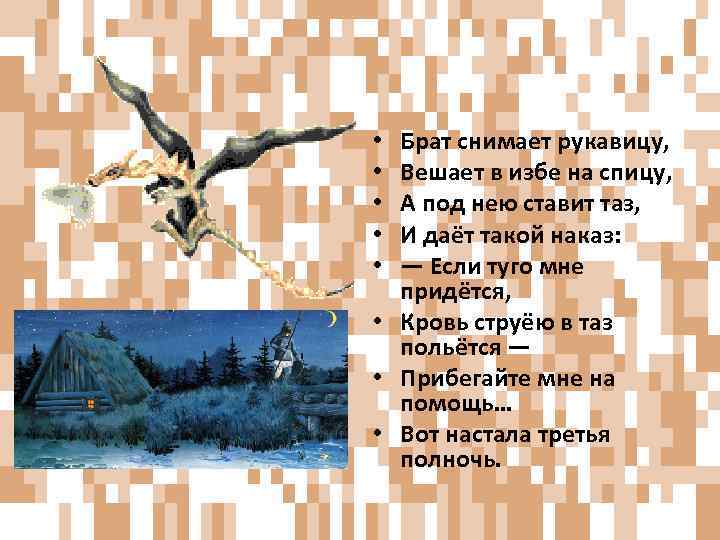 • Брат снимает рукавицу,
• Вешает в избе на спицу,
• А под нею ставит таз,
• И даёт такой наказ:
• — Если туго мне придётся,
• Кровь струёю в таз польётся —
• Прибегайте мне на помощь...
• Вот настала третья полночь.